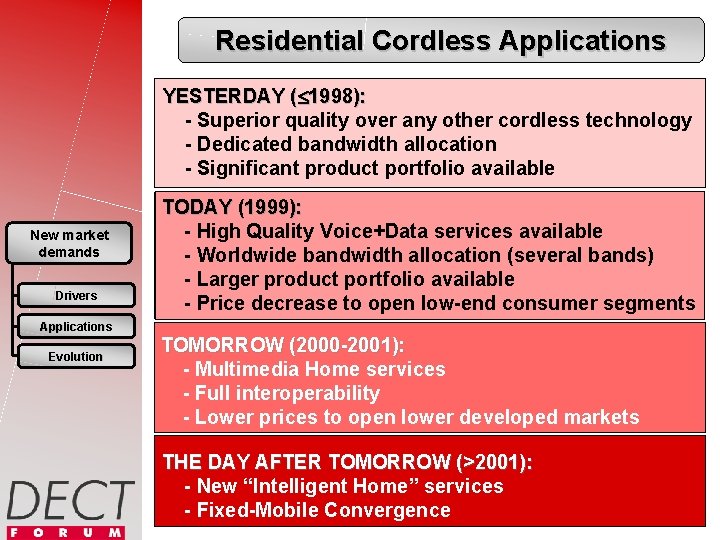 Residential Cordless Applications

YESTERDAY ($\leq$1998):
- Superior quality over any other cordless technology
- Dedicated bandwidth allocation
- Significant product portfolio available

TODAY (1999):
- High Quality Voice+Data services available
- Worldwide bandwidth allocation (several bands)
- Larger product portfolio available
- Price decrease to open low-end consumer segments

TOMORROW (2000-2001):
- Multimedia Home services
- Full interoperability
- Lower prices to open lower developed markets

THE DAY AFTER TOMORROW (>2001):
- New “Intelligent Home” services
- Fixed-Mobile Convergence

New market demands

Drivers

Applications

Evolution

DECT
FORUM